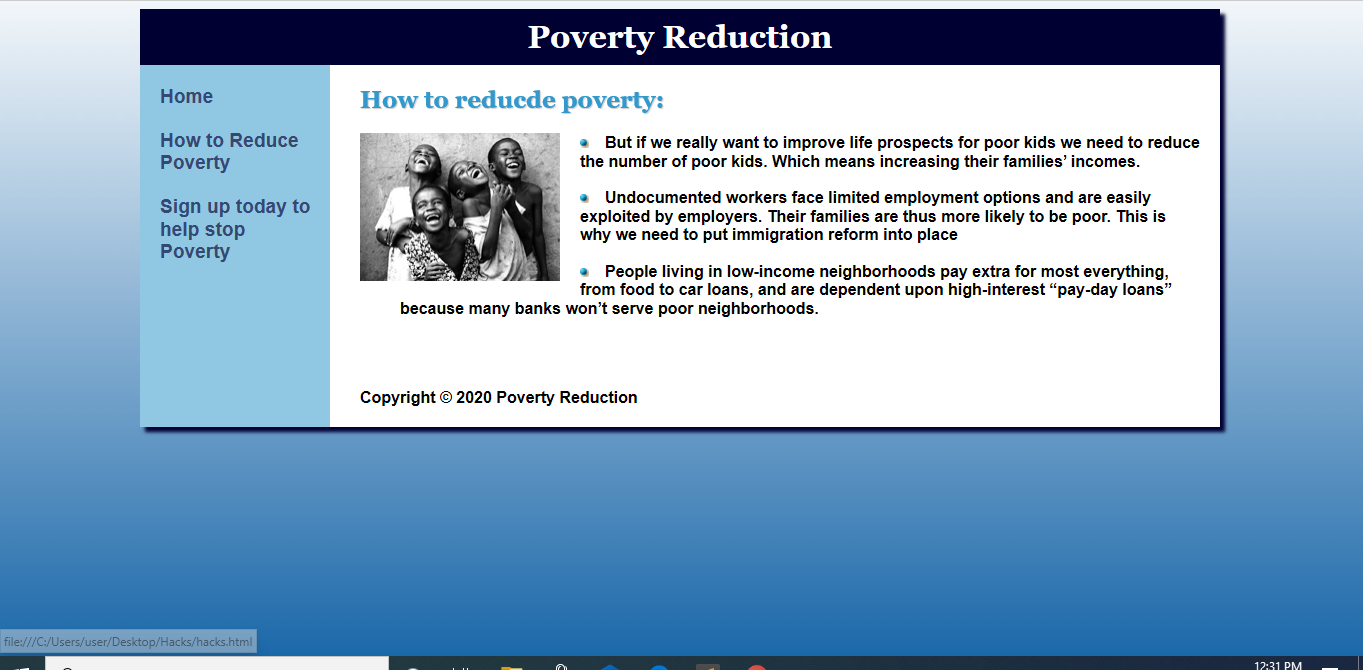 Poverty Reduction

Home

How to Reduce Poverty

Sign up today to help stop Poverty

How to reducde poverty:

But if we really want to improve life prospects for poor kids we need to reduce the number of poor kids. Which means increasing their families' incomes.

Undocumented workers face limited employment options and are easily exploited by employers. Their families are thus more likely to be poor. This is why we need to put immigration reform into place

People living in low-income neighborhoods pay extra for most everything, from food to car loans, and are dependent upon high-interest "pay-day loans" because many banks won't serve poor neighborhoods.

Copyright © 2020 Poverty Reduction

file:///C:/Users/user/Desktop/Hacks/hacks.html

12:31 PM